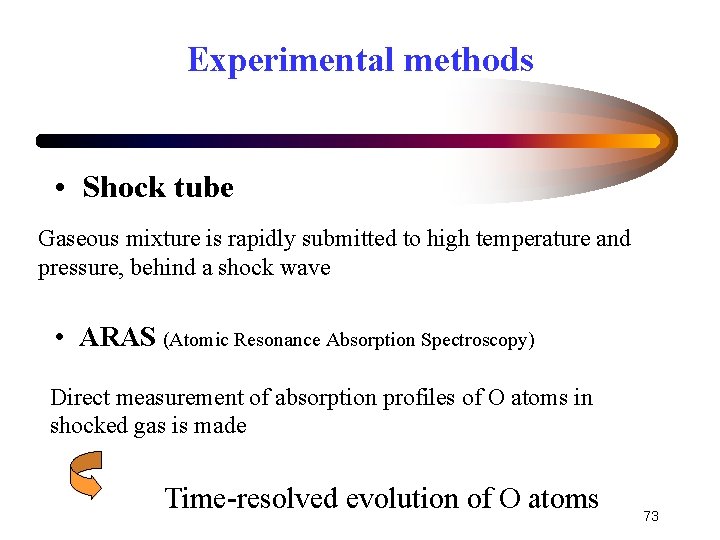 Experimental methods

• Shock tube

Gaseous mixture is rapidly submitted to high temperature and pressure, behind a shock wave

• ARAS (Atomic Resonance Absorption Spectroscopy)

Direct measurement of absorption profiles of O atoms in shocked gas is made

Time-resolved evolution of O atoms

73